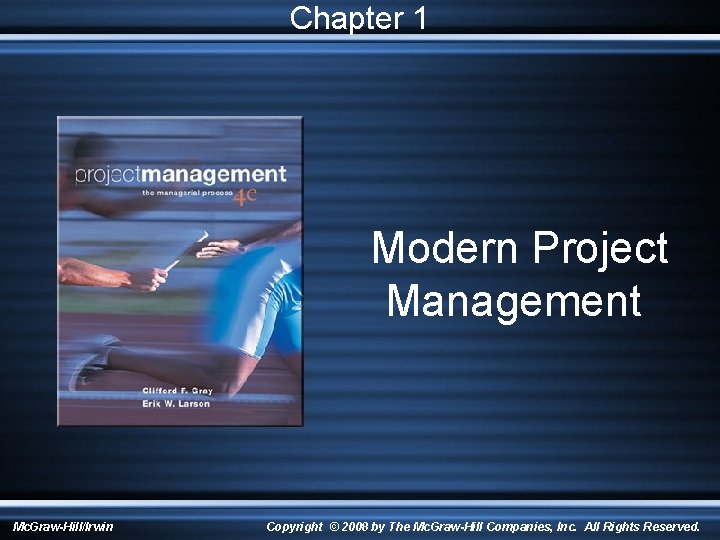 Chapter 1

projectmanagement
the managerial process 4e

Clifford F. Gray
Erik W. Larson

Modern Project Management

McGraw-Hill/Irwin

Copyright © 2008 by The McGraw-Hill Companies, Inc. All Rights Reserved.